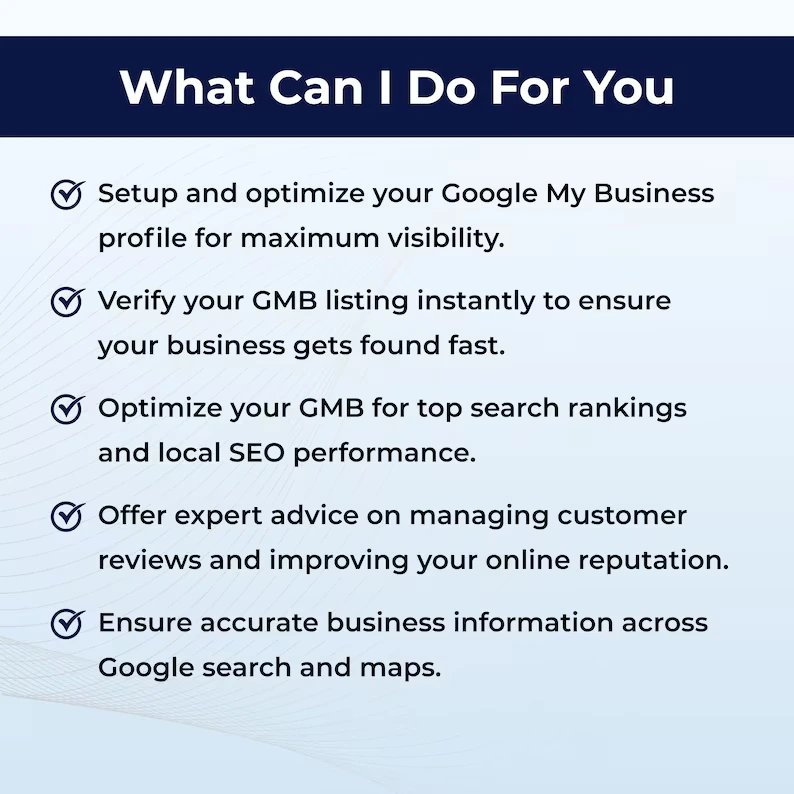 What Can I Do For You

Setup and optimize your Google My Business profile for maximum visibility.

Verify your GMB listing instantly to ensure your business gets found fast.

Optimize your GMB for top search rankings and local SEO performance.

Offer expert advice on managing customer reviews and improving your online reputation.

Ensure accurate business information across Google search and maps.